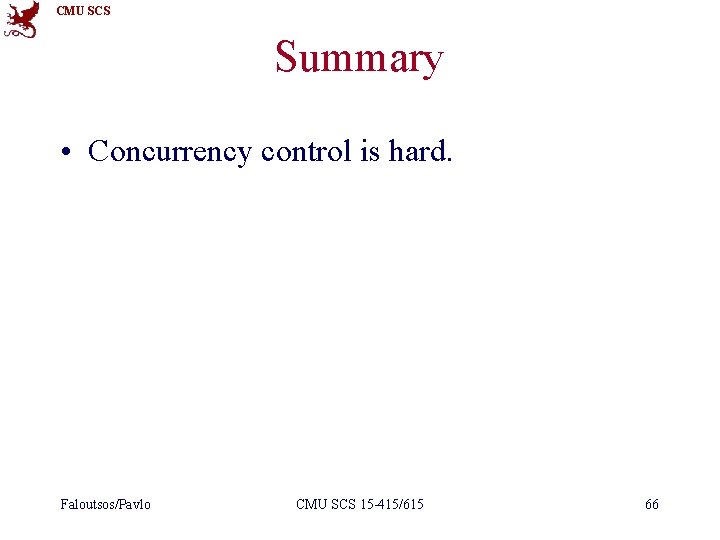 CMU SCS

Summary

• Concurrency control is hard.

Faloutsos/Pavlo

CMU SCS 15-415/615

66